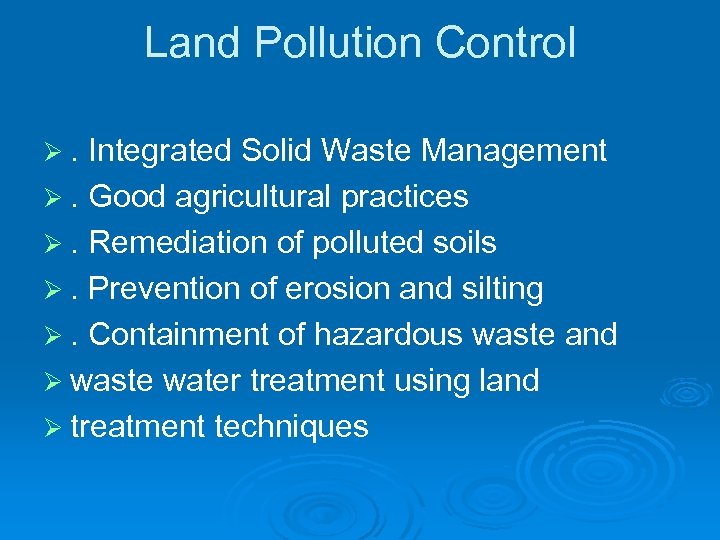 Land Pollution Control

➢ . Integrated Solid Waste Management
➢ . Good agricultural practices
➢ . Remediation of polluted soils
➢ . Prevention of erosion and silting
➢ . Containment of hazardous waste and
➢ waste water treatment using land
➢ treatment techniques